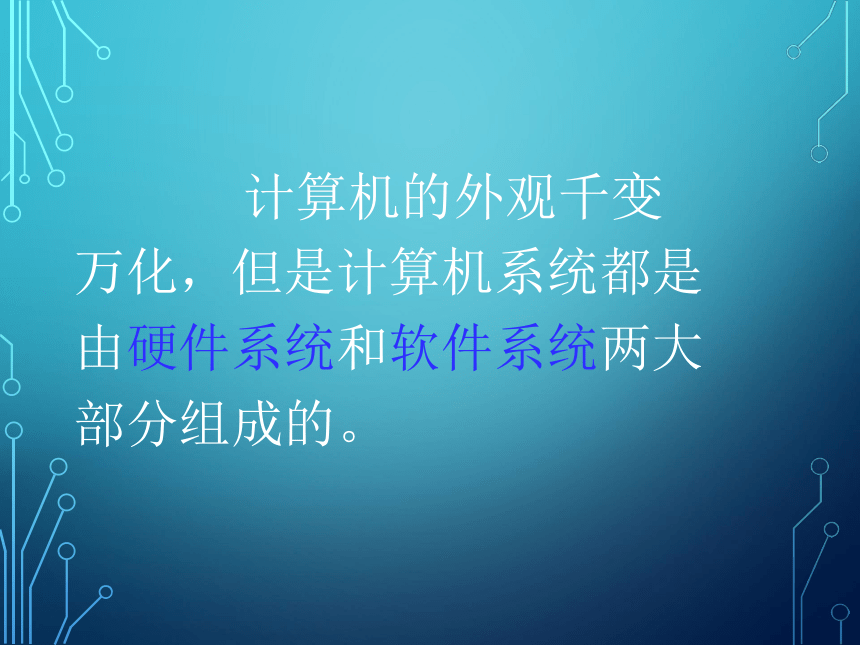 计算机的外观千变万化，但是计算机系统都是由硬件系统和软件系统两大部分组成的。